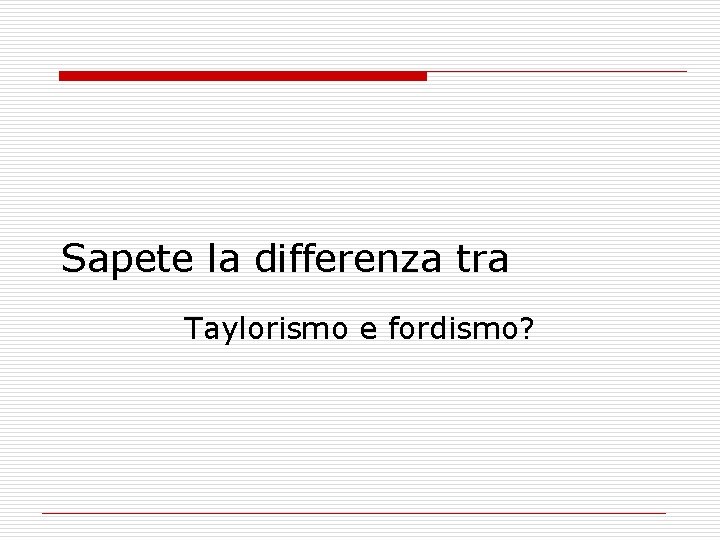 Sapete la differenza tra

Taylorismo e fordismo?